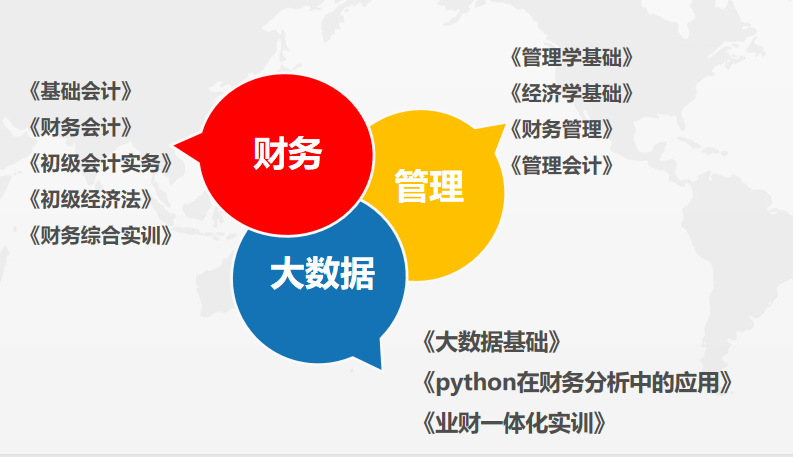 《基础会计》
《财务会计》
《初级会计实务》
《初级经济法》
《财务综合实训》

财务

管理

大数据

《管理学基础》
《经济学基础》
《财务管理》
《管理会计》

《大数据基础》
《python在财务分析中的应用》
《业财一体化实训》